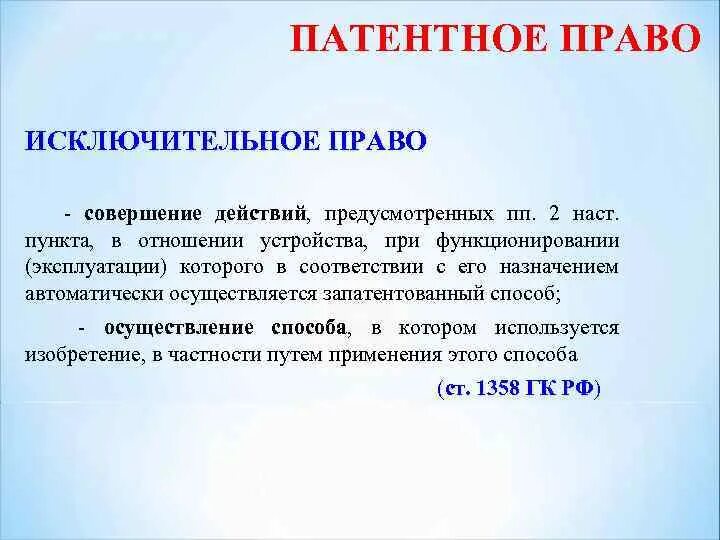 ПАТЕНТНОЕ ПРАВО

ИСКЛЮЧИТЕЛЬНОЕ ПРАВО

- совершение действий, предусмотренных пп. 2 наст. пункта, в отношении устройства, при функционировании (эксплуатации) которого в соответствии с его назначением автоматически осуществляется запатентованный способ;

- осуществление способа, в котором используется изобретение, в частности путем применения этого способа

(ст. 1358 ГК РФ)